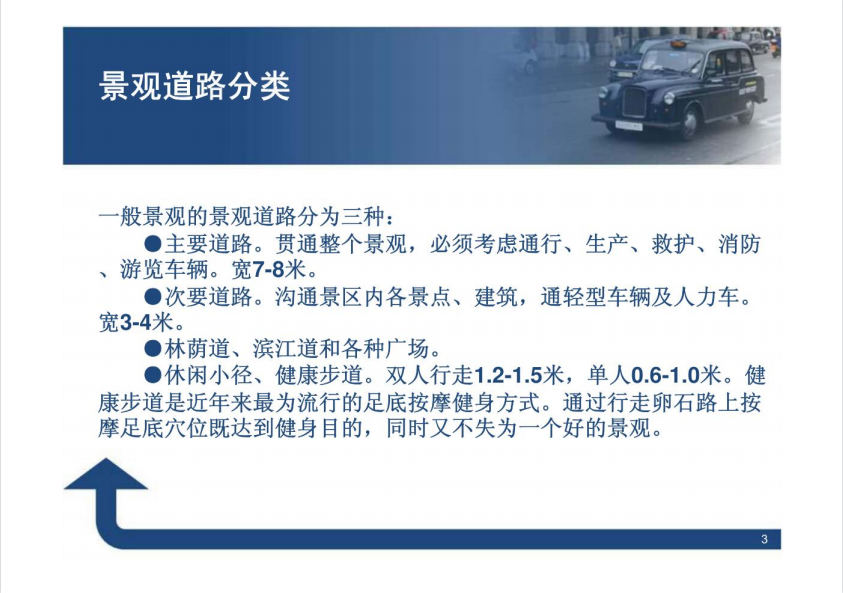 景观道路分类

一般景观的景观道路分为三种：

●主要道路。贯通整个景观，必须考虑通行、生产、救护、消防、游览车辆。宽7-8米。

●次要道路。沟通景区内各景点、建筑，通轻型车辆及人力车。宽3-4米。

●林荫道、滨江道和各种广场。

●休闲小径、健康步道。双人行走1.2-1.5米，单人0.6-1.0米。健康步道是近年来最为流行的足底按摩健身方式。通过行走卵石路上按摩足底穴位既达到健身目的，同时又不失为一个好的景观。

3